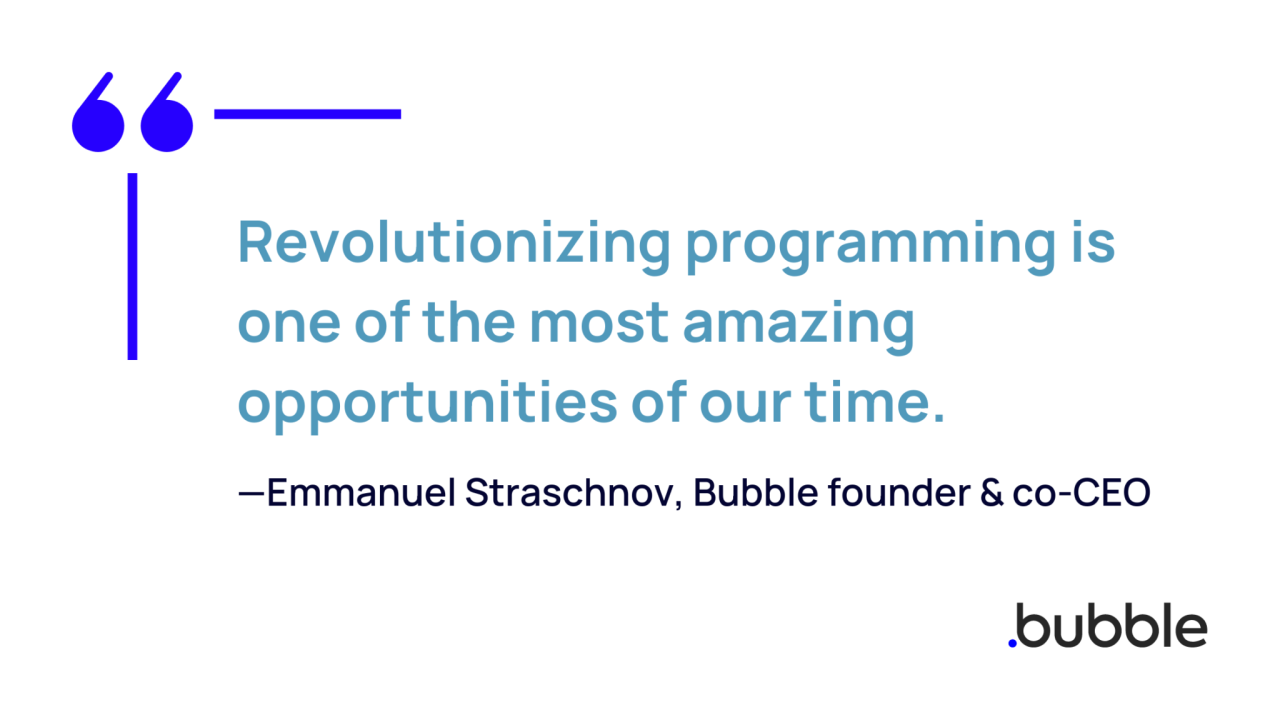 “

Revolutionizing programming is one of the most amazing opportunities of our time.

—Emmanuel Straschnov, Bubble founder & co-CEO

.bubble